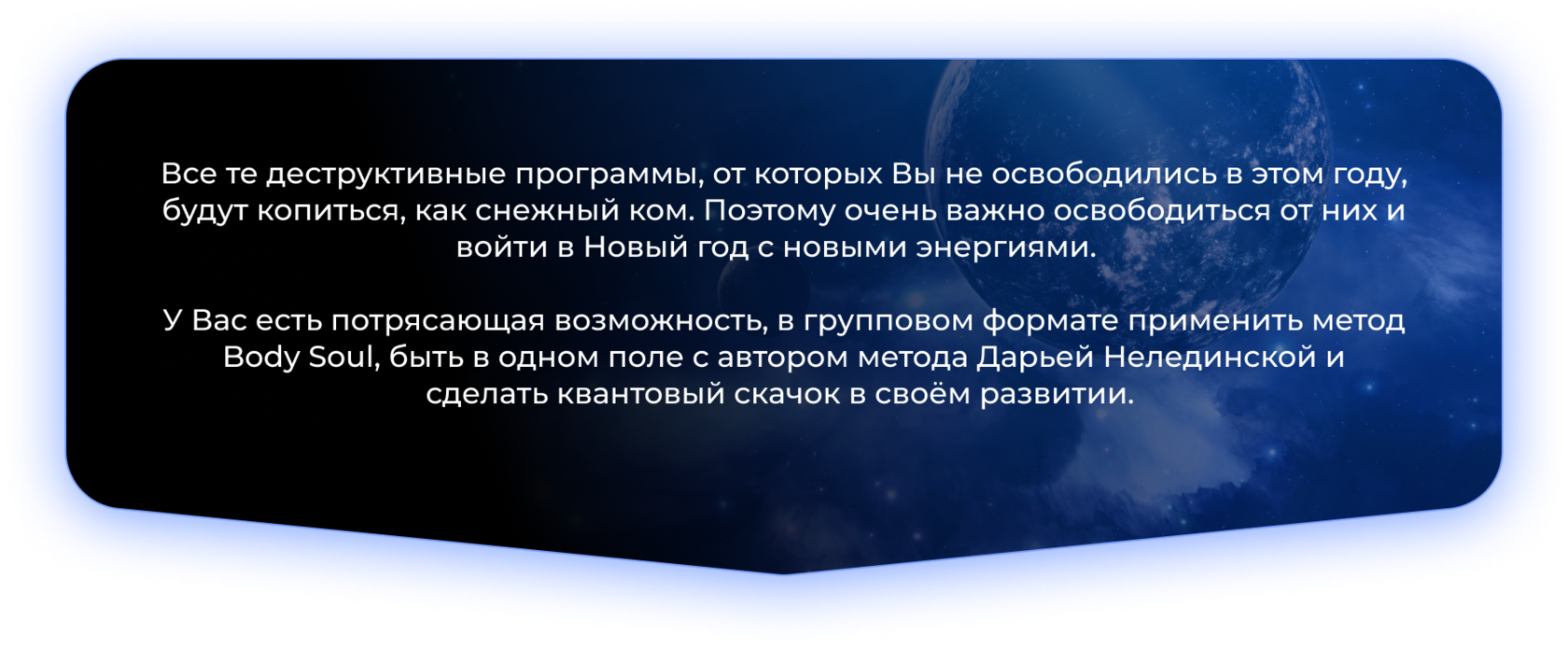 Все те деструктивные программы, от которых Вы не освободились в этом году, будут копиться, как снежный ком. Поэтому очень важно освободиться от них и войти в Новый год с новыми энергиями.

У Вас есть потрясающая возможность, в групповом формате применить метод Body Soul, быть в одном поле с автором метода Дарьей Нелединской и сделать квантовый скачок в своём развитии.